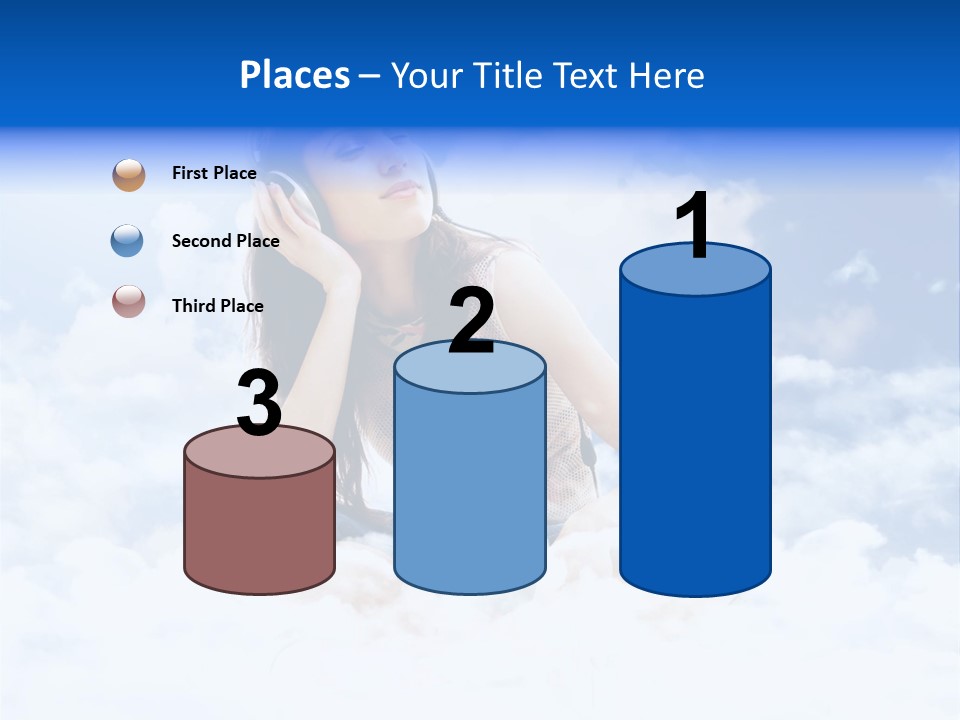 Places – Your Title Text Here

First Place

Second Place

Third Place

3

2

1